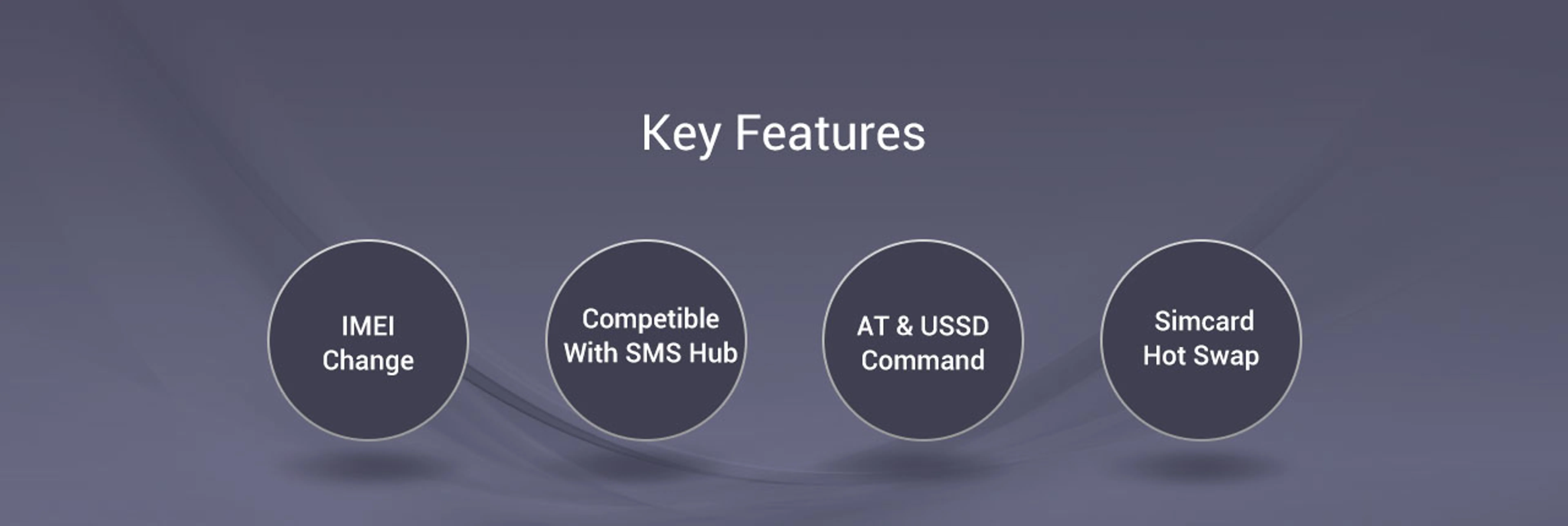 Key Features

IMEI Change

Competible With SMS Hub

AT & USSD Command

Simcard Hot Swap